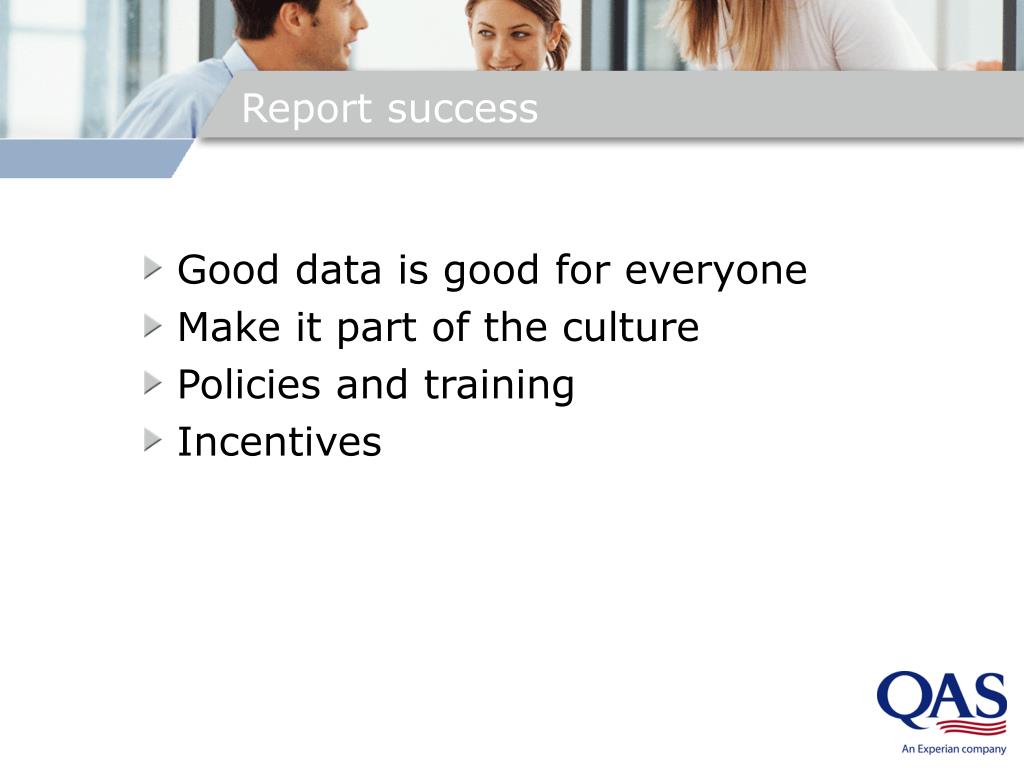 Report success

Good data is good for everyone
Make it part of the culture
Policies and training
Incentives

QAS
An Experian company